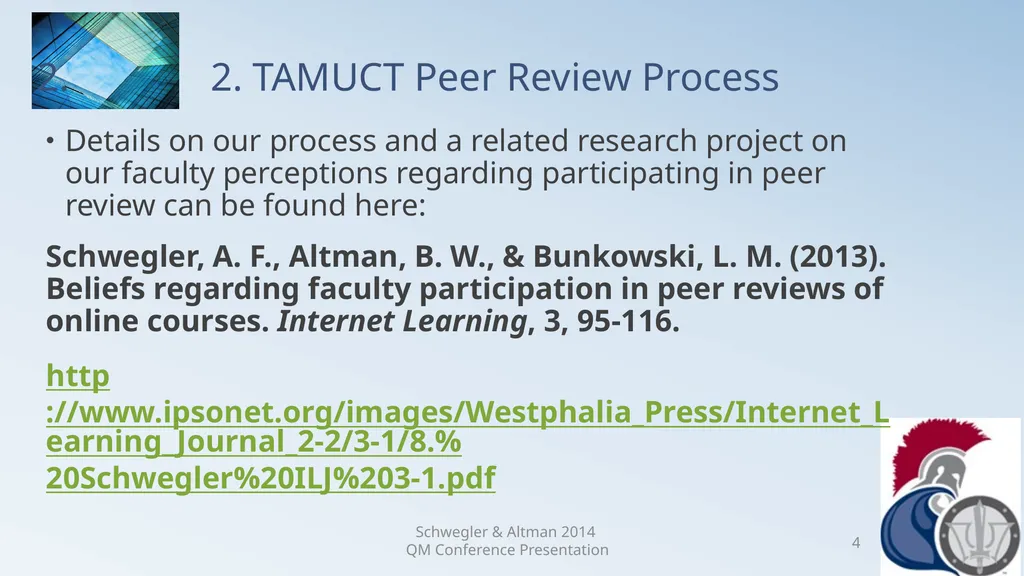 2. TAMUCT Peer Review Process

• Details on our process and a related research project on our faculty perceptions regarding participating in peer review can be found here:

Schwegler, A. F., Altman, B. W., & Bunkowski, L. M. (2013). Beliefs regarding faculty participation in peer reviews of online courses. Internet Learning, 3, 95-116.

http://www.ipsonet.org/images/Westphalia_Press/Internet_Learning_Journal_2-2/3-1/8.%20Schwegler%20ILJ%203-1.pdf

Schwegler & Altman 2014
QM Conference Presentation

4